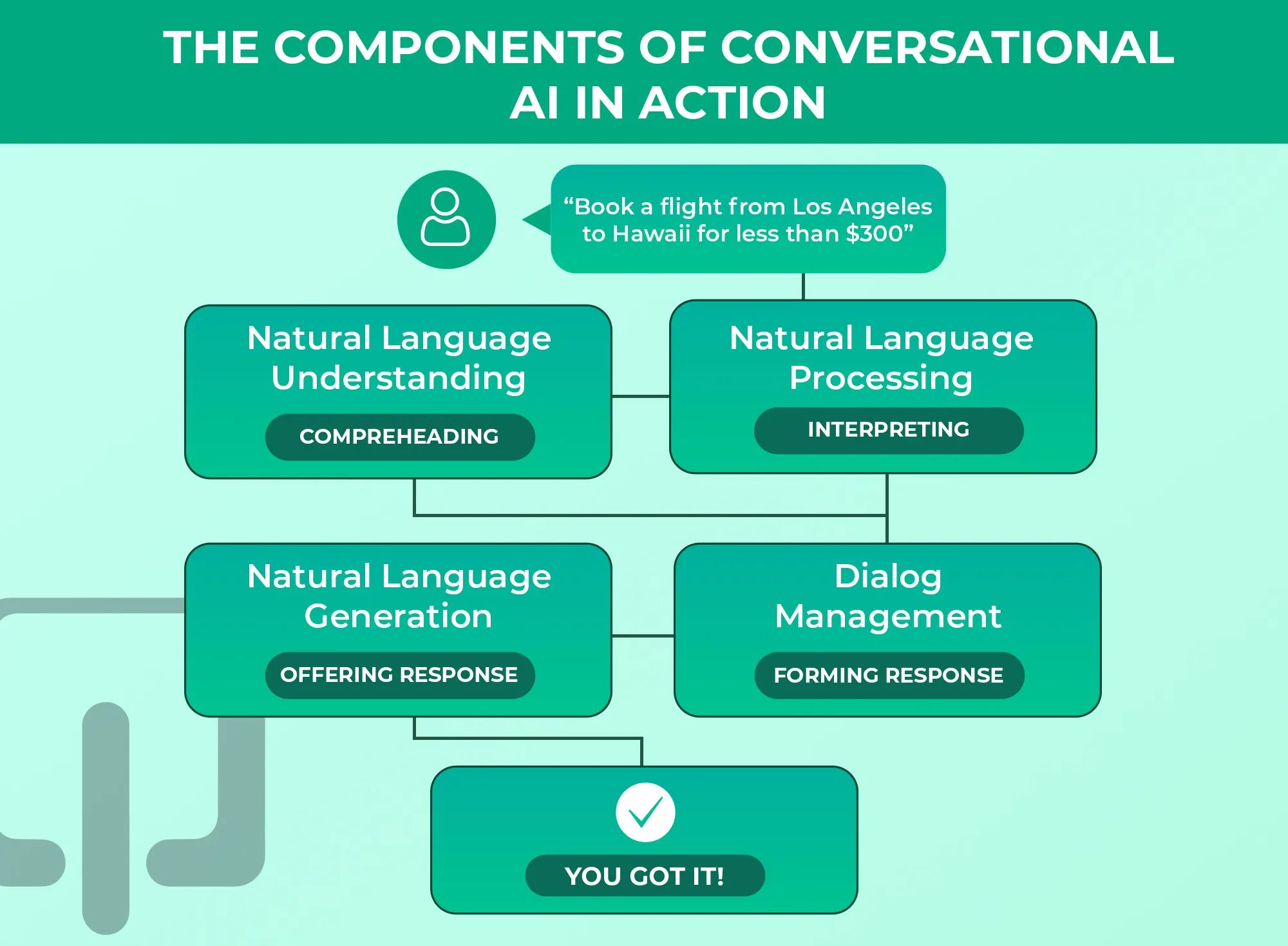 THE COMPONENTS OF CONVERSATIONAL AI IN ACTION

“Book a flight from Los Angeles to Hawaii for less than $300”

Natural Language Understanding

COMPREHEADING

Natural Language Processing

INTERPRETING

Natural Language Generation

OFFERING RESPONSE

Dialog Management

FORMING RESPONSE

YOU GOT IT!